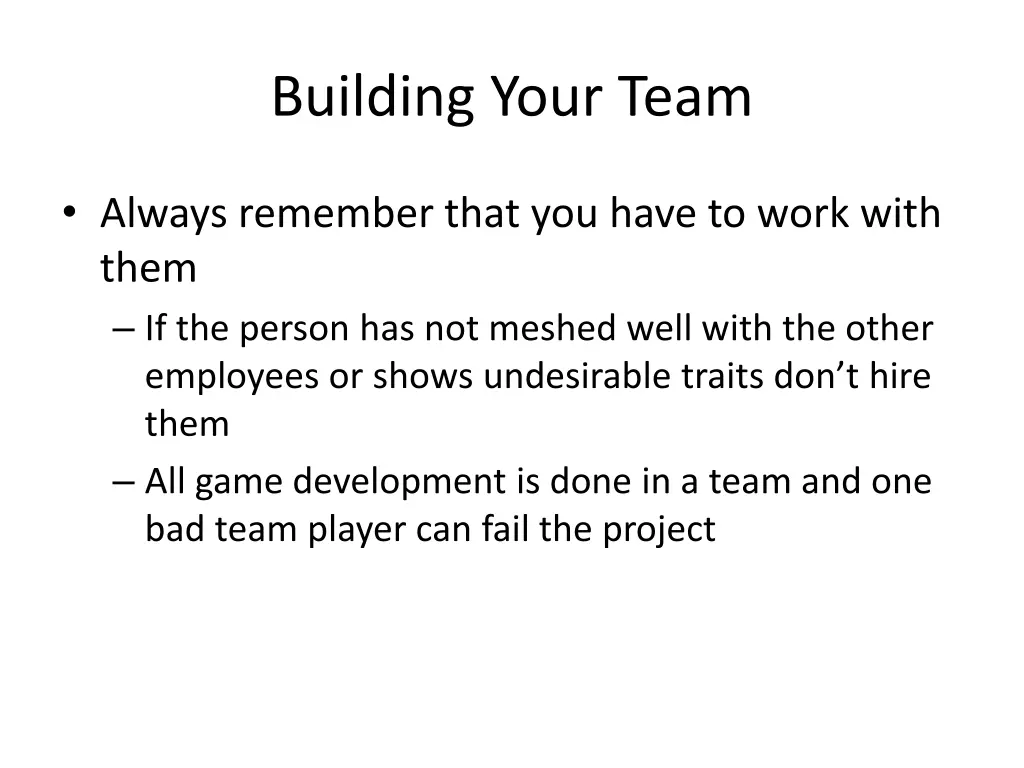 Building Your Team

• Always remember that you have to work with them

– If the person has not meshed well with the other employees or shows undesirable traits don’t hire them

– All game development is done in a team and one bad team player can fail the project